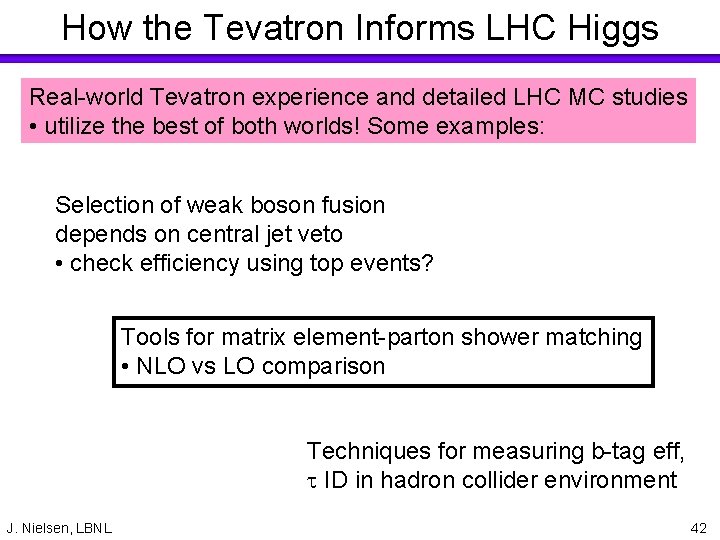 How the Tevatron Informs LHC Higgs

Real-world Tevatron experience and detailed LHC MC studies
• utilize the best of both worlds! Some examples:

Selection of weak boson fusion depends on central jet veto
• check efficiency using top events?

Tools for matrix element-parton shower matching
• NLO vs LO comparison

Techniques for measuring b-tag eff, $\tau$ ID in hadron collider environment

J. Nielsen, LBNL

42